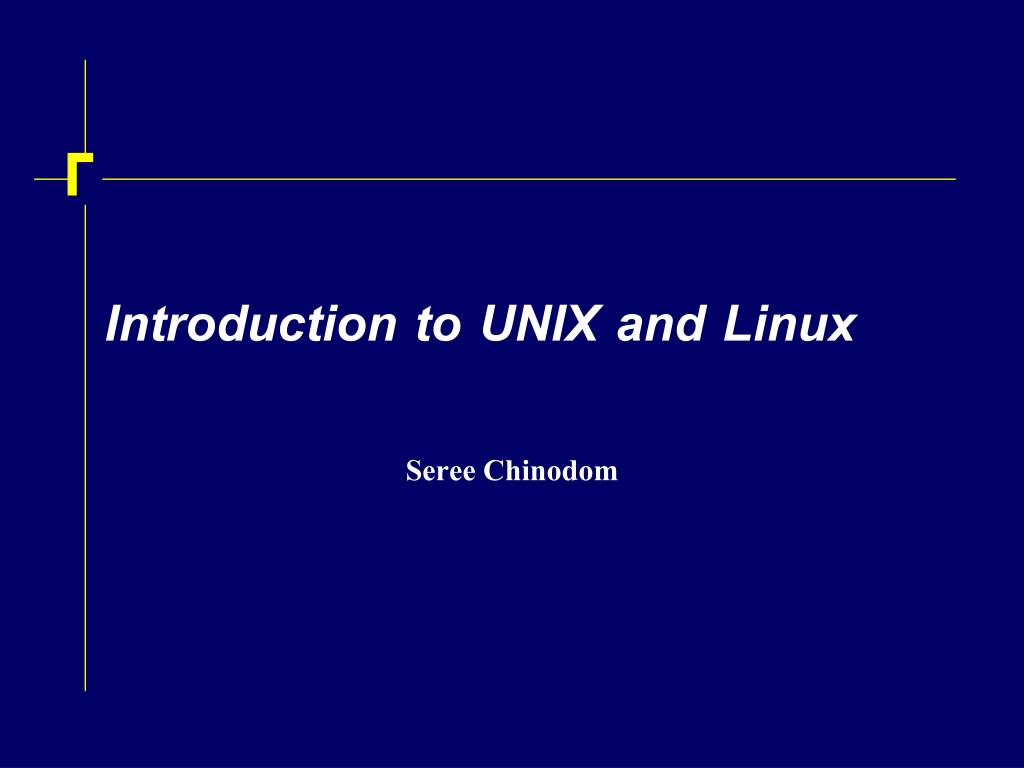 Introduction to UNIX and Linux

Seree Chinodom